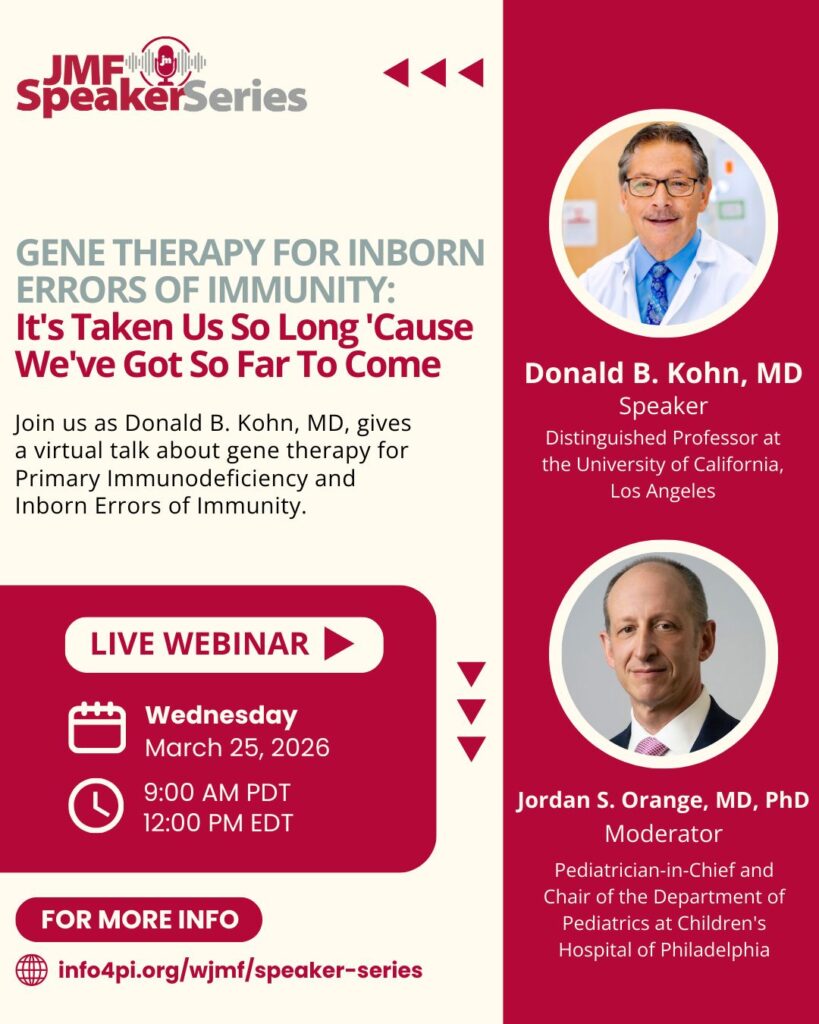 JMF SpeakerSeries

GENE THERAPY FOR INBORN ERRORS OF IMMUNITY: It's Taken Us So Long 'Cause We've Got So Far To Come

Join us as Donald B. Kohn, MD, gives a virtual talk about gene therapy for Primary Immunodeficiency and Inborn Errors of Immunity.

LIVE WEBINAR

Wednesday
March 25, 2026

9:00 AM PDT
12:00 PM EDT

FOR MORE INFO

info4pi.org/wjmf/speaker-series

Donald B. Kohn, MD
Speaker
Distinguished Professor at the University of California, Los Angeles

Jordan S. Orange, MD, PhD
Moderator
Pediatrician-in-Chief and Chair of the Department of Pediatrics at Children's Hospital of Philadelphia